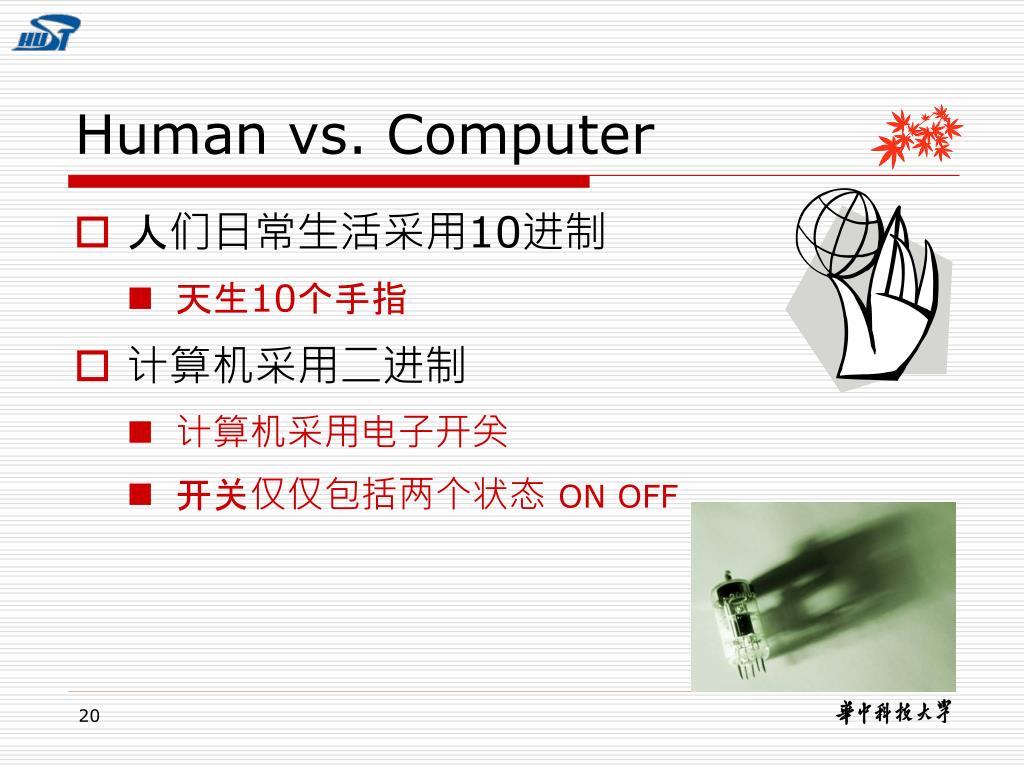 HUST

Human vs. Computer

人们日常生活采用10进制

天生10个手指

计算机采用二进制

计算机采用电子开关

开关仅仅包括两个状态 ON OFF

20

華中科技大學